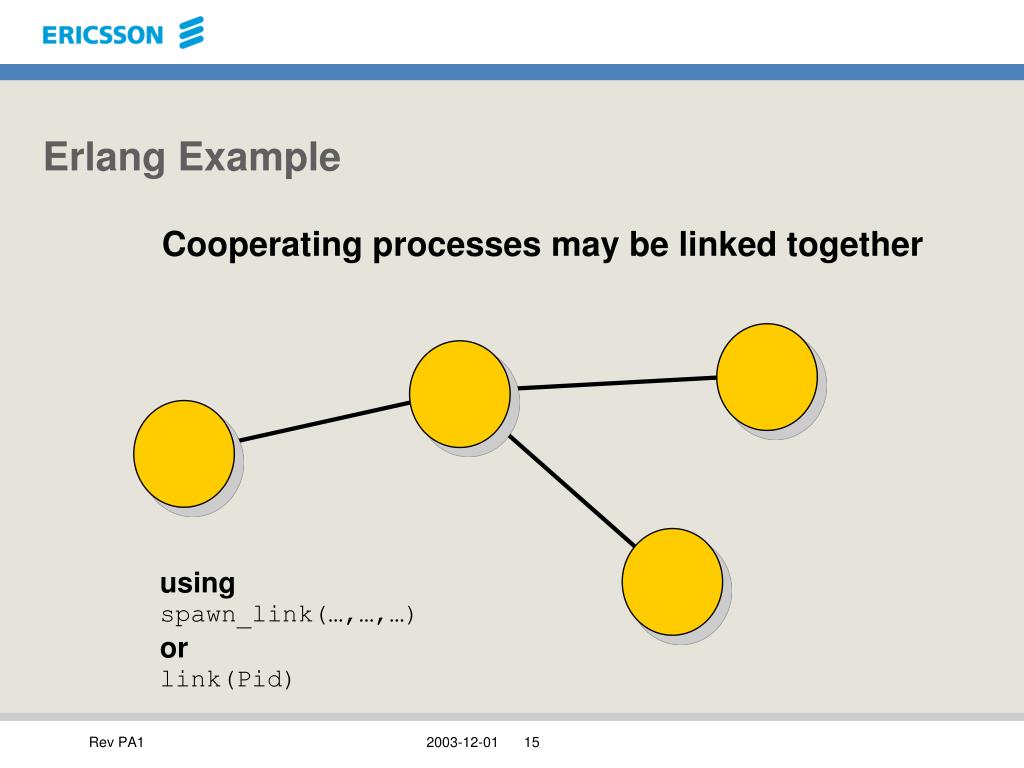 ERICSSON

Erlang Example

Cooperating processes may be linked together

using
spawn_link(…,…,…)
or
link(Pid)

Rev PA1

2003-12-01 15